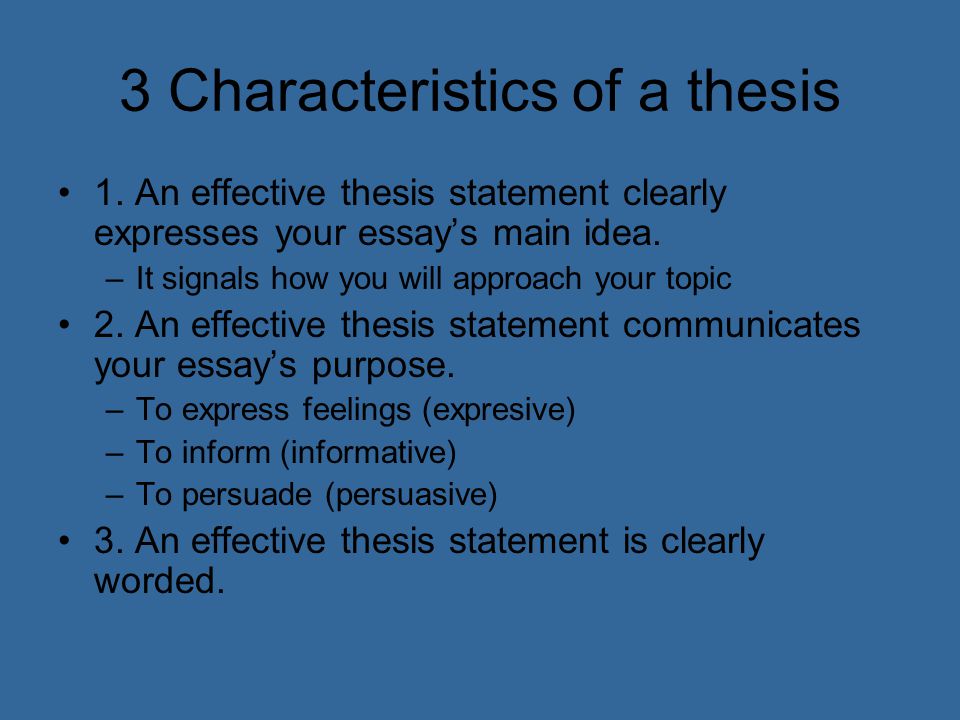 3 Characteristics of a thesis

• 1. An effective thesis statement clearly expresses your essay's main idea.
– It signals how you will approach your topic
• 2. An effective thesis statement communicates your essay's purpose.
– To express feelings (expresive)
– To inform (informative)
– To persuade (persuasive)
• 3. An effective thesis statement is clearly worded.